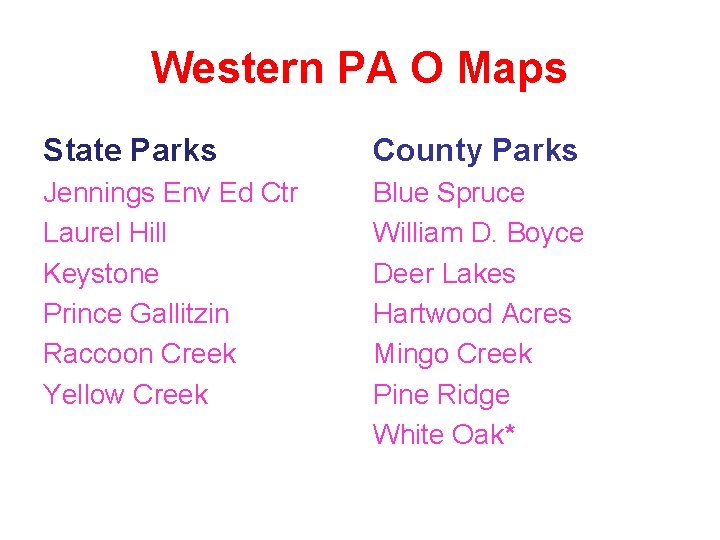 Western PA O Maps

State Parks
Jennings Env Ed Ctr
Laurel Hill
Keystone
Prince Gallitzin
Raccoon Creek
Yellow Creek

County Parks
Blue Spruce
William D. Boyce
Deer Lakes
Hartwood Acres
Mingo Creek
Pine Ridge
White Oak*